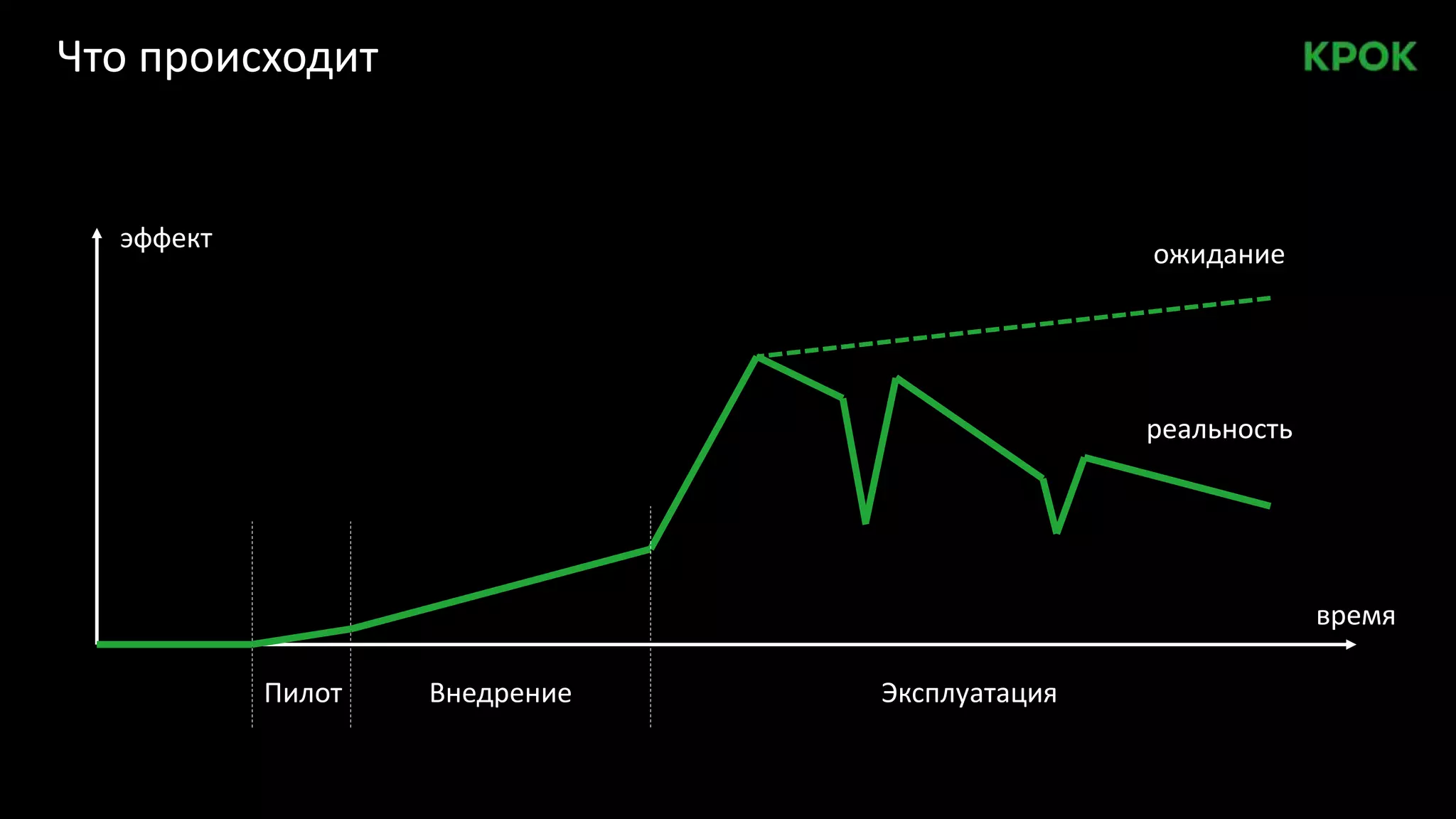 Что происходит

КРОК

эффект

ожидание

реальность

время

Пилот

Внедрение

Эксплуатация